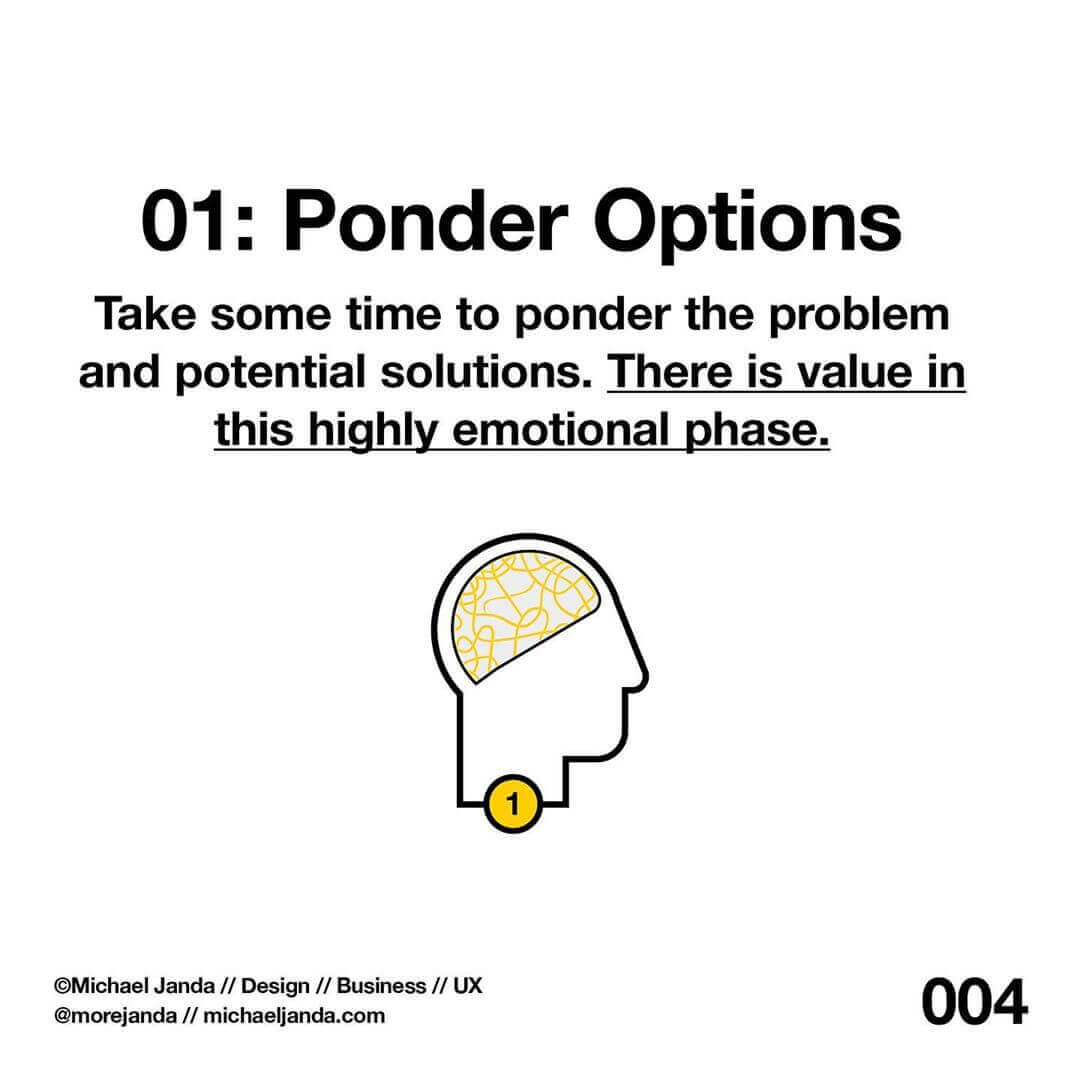 01: Ponder Options

Take some time to ponder the problem and potential solutions. There is value in this highly emotional phase.

1

©Michael Janda // Design // Business // UX
@morejanda // michaeljanda.com

004